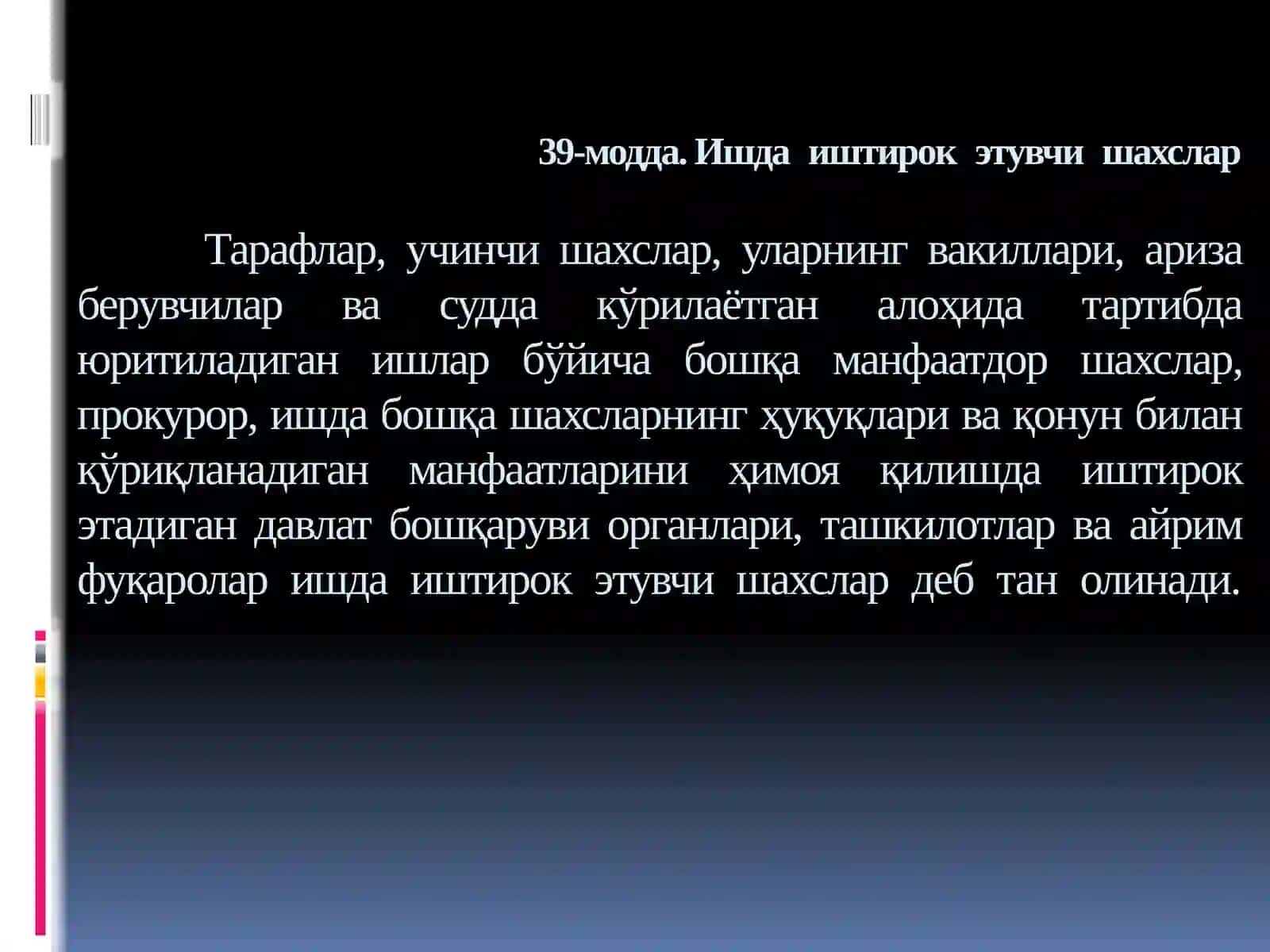 39-модда. Ишда иштирок этувчи шахслар

Тарафлар, учинчи шахслар, уларнинг вакиллари, ариза берувчилар ва судда кўрилаётган алоҳида тартибда юритиладиган ишлар бўйича бошқа манфаатдор шахслар, прокурор, ишда бошқа шахсларнинг ҳуқуқлари ва қонун билан қўриқланадиган манфаатларини ҳимоя қилишда иштирок этадиган давлат бошқаруви органлари, ташкилотлар ва айрим фуқаролар ишда иштирок этувчи шахслар деб тан олинади.